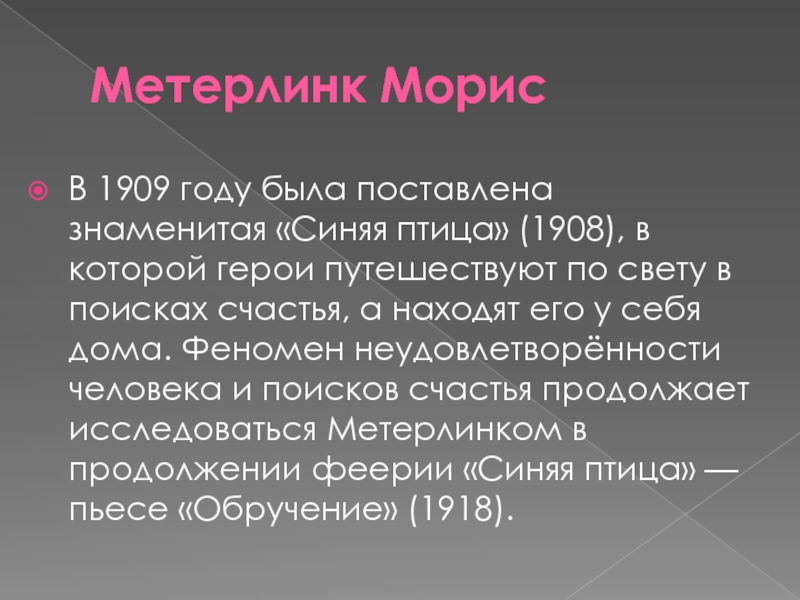 Метерлинк Морис

В 1909 году была поставлена знаменитая «Синяя птица» (1908), в которой герои путешествуют по свету в поисках счастья, а находят его у себя дома. Феномен неудовлетворённости человека и поисков счастья продолжает исследоваться Метерлинком в продолжении феерии «Синяя птица» — пьесе «Обручение» (1918).